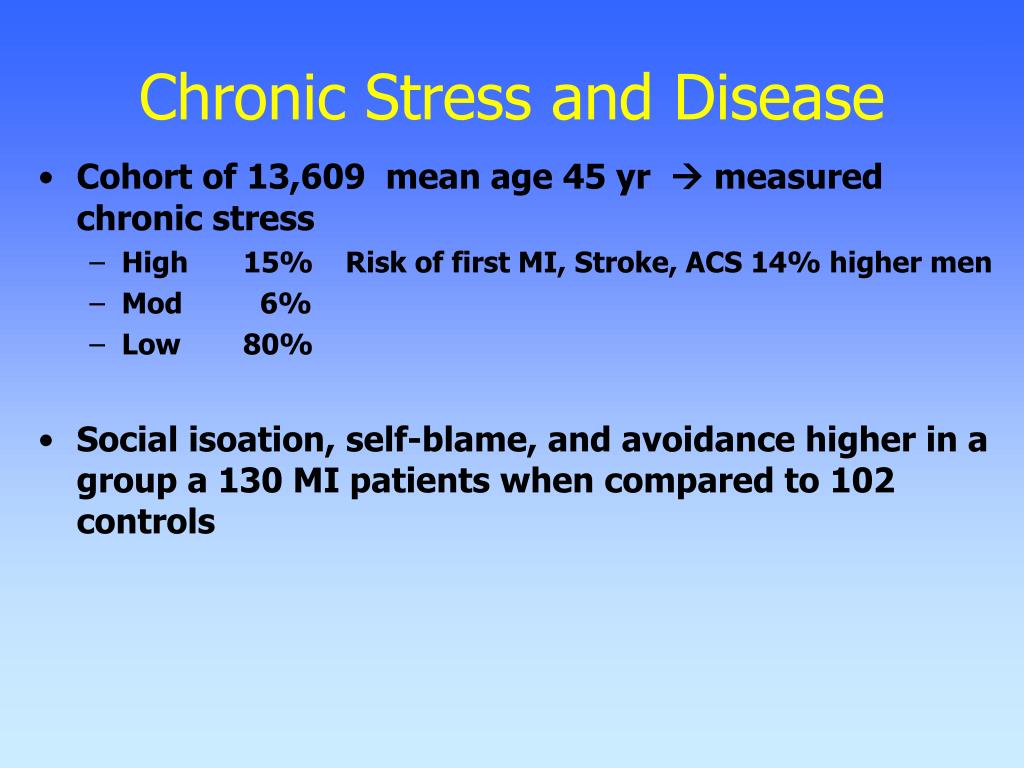 Chronic Stress and Disease

• Cohort of 13,609 mean age 45 yr → measured chronic stress
– High 15% Risk of first MI, Stroke, ACS 14% higher men
– Mod 6%
– Low 80%

• Social isoation, self-blame, and avoidance higher in a group a 130 MI patients when compared to 102 controls